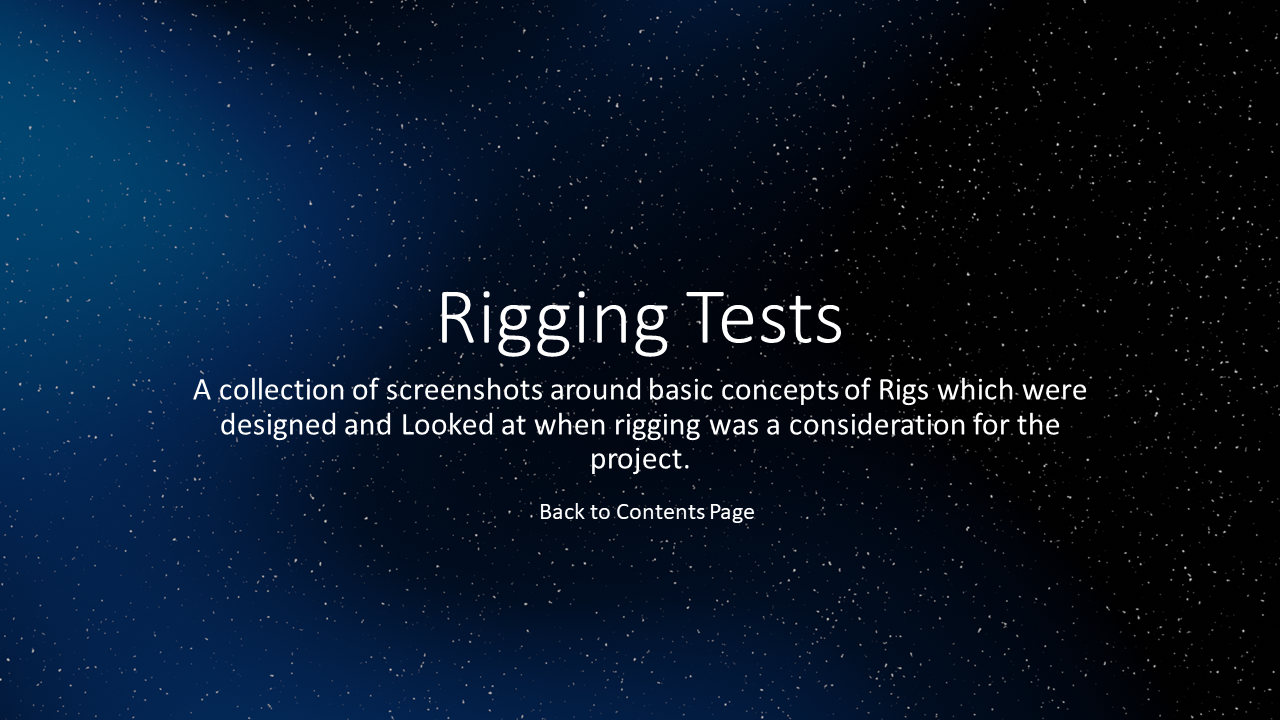 Rigging Tests

A collection of screenshots around basic concepts of Rigs which were designed and Looked at when rigging was a consideration for the project.

Back to Contents Page